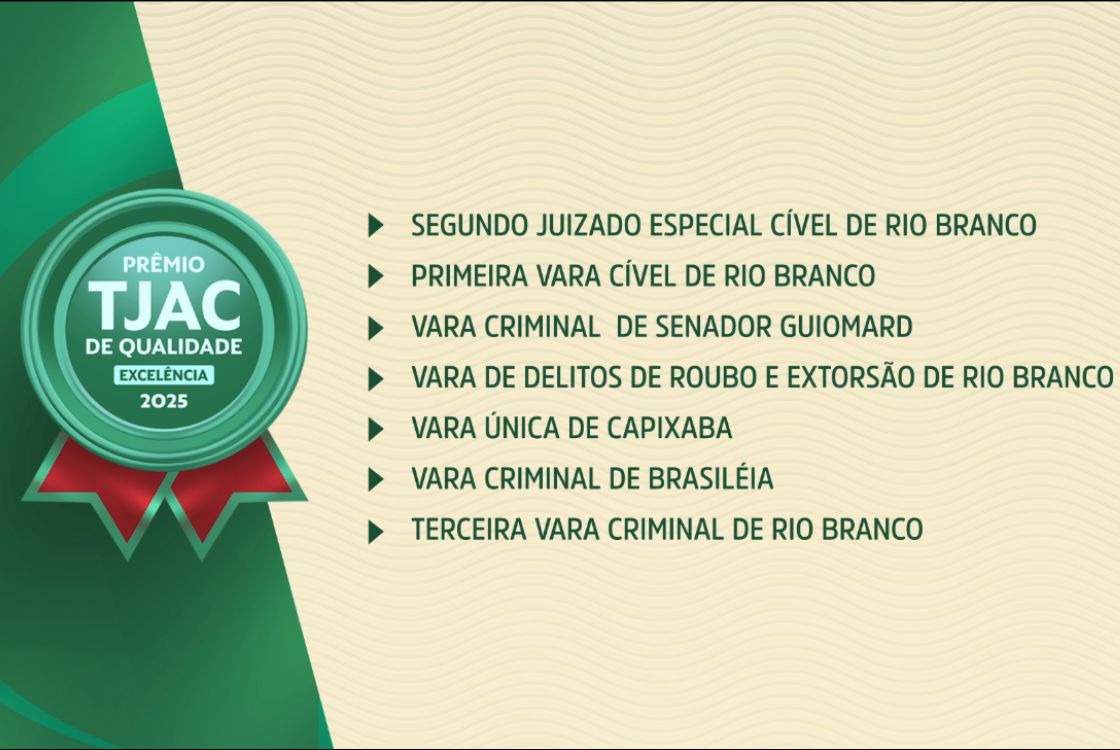 PRÊMIO
TJAC
DE QUALIDADE
EXCELÊNCIA
2025

SEGUNDO JUIZADO ESPECIAL CÍVEL DE RIO BRANCO
PRIMEIRA VARA CÍVEL DE RIO BRANCO
VARA CRIMINAL DE SENADOR GUIOMARD
VARA DE DELITOS DE ROUBO E EXTORSÃO DE RIO BRANCO
VARA ÚNICA DE CAPIXABA
VARA CRIMINAL DE BRASILÉIA
TERCEIRA VARA CRIMINAL DE RIO BRANCO